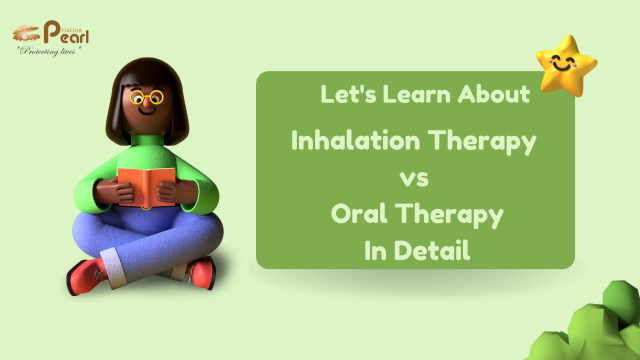 Pristine Pearl
"Protecting lives"

Let's Learn About

Inhalation Therapy
vs
Oral Therapy
In Detail